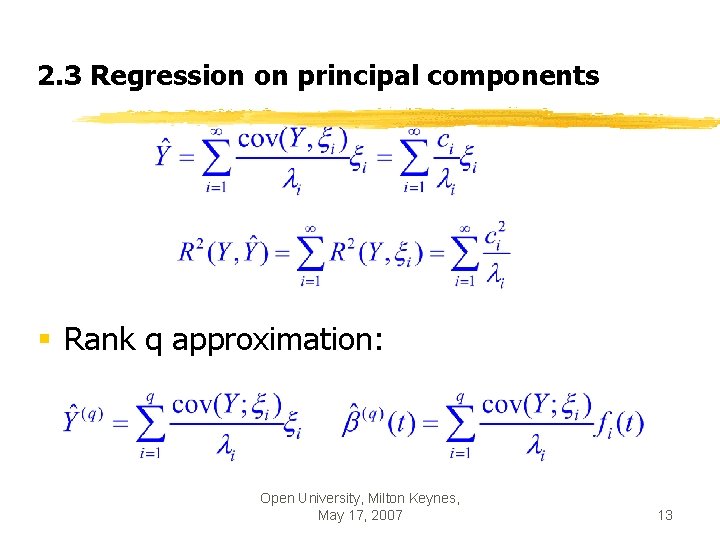 2.3 Regression on principal components

$\hat{Y} = \sum_{i=1}^{\infty} \frac{\text{cov}(Y, \xi_i)}{\lambda_i} \xi_i = \sum_{i=1}^{\infty} \frac{c_i}{\lambda_i} \xi_i$

$R^2(Y, \hat{Y}) = \sum_{i=1}^{\infty} R^2(Y, \xi_i) = \sum_{i=1}^{\infty} \frac{c_i^2}{\lambda_i}$

Rank q approximation:

$\hat{Y}^{(q)} = \sum_{i=1}^{q} \frac{\text{cov}(Y; \xi_i)}{\lambda_i} \xi_i$ $\hat{\beta}^{(q)}(t) = \sum_{i=1}^{q} \frac{\text{cov}(Y; \xi_i)}{\lambda_i} f_i(t)$

Open University, Milton Keynes, May 17, 2007

13